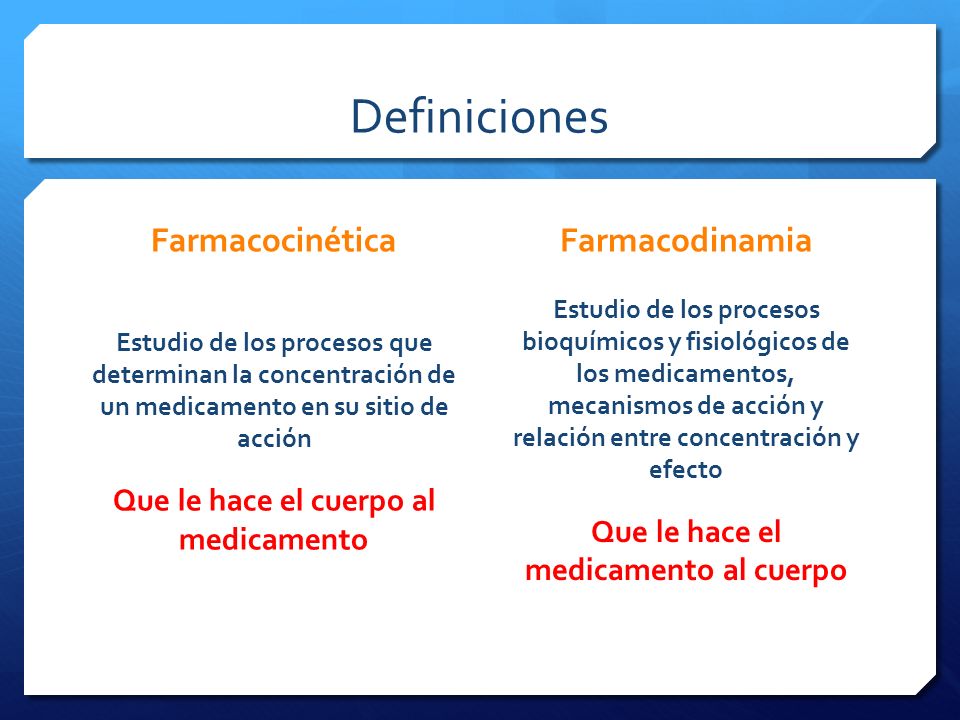 Definiciones

Farmacocinética

Estudio de los procesos que determinan la concentración de un medicamento en su sitio de acción

Que le hace el cuerpo al medicamento

Farmacodinamia

Estudio de los procesos bioquímicos y fisiológicos de los medicamentos, mecanismos de acción y relación entre concentración y efecto

Que le hace el medicamento al cuerpo